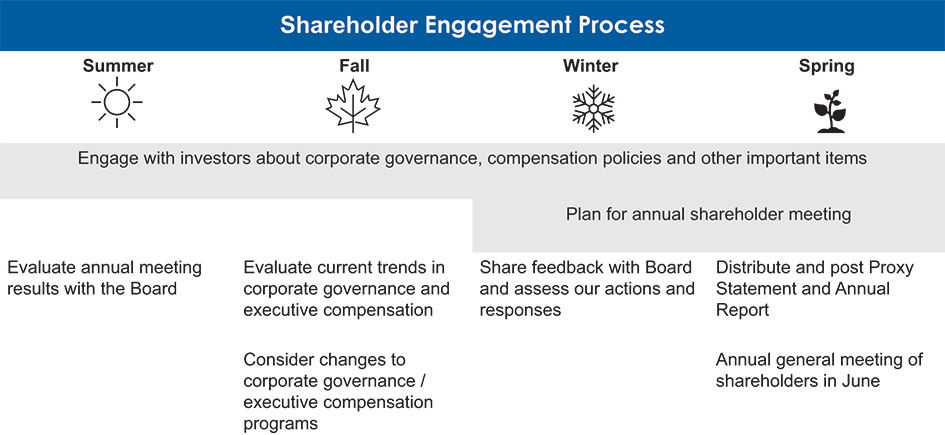 Shareholder Engagement Process

Summer

Fall

Winter

Spring

Engage with investors about corporate governance, compensation policies and other important items

Plan for annual shareholder meeting

Evaluate annual meeting results with the Board

Evaluate current trends in corporate governance and executive compensation

Consider changes to corporate governance / executive compensation programs

Share feedback with Board and assess our actions and responses

Distribute and post Proxy Statement and Annual Report

Annual general meeting of shareholders in June